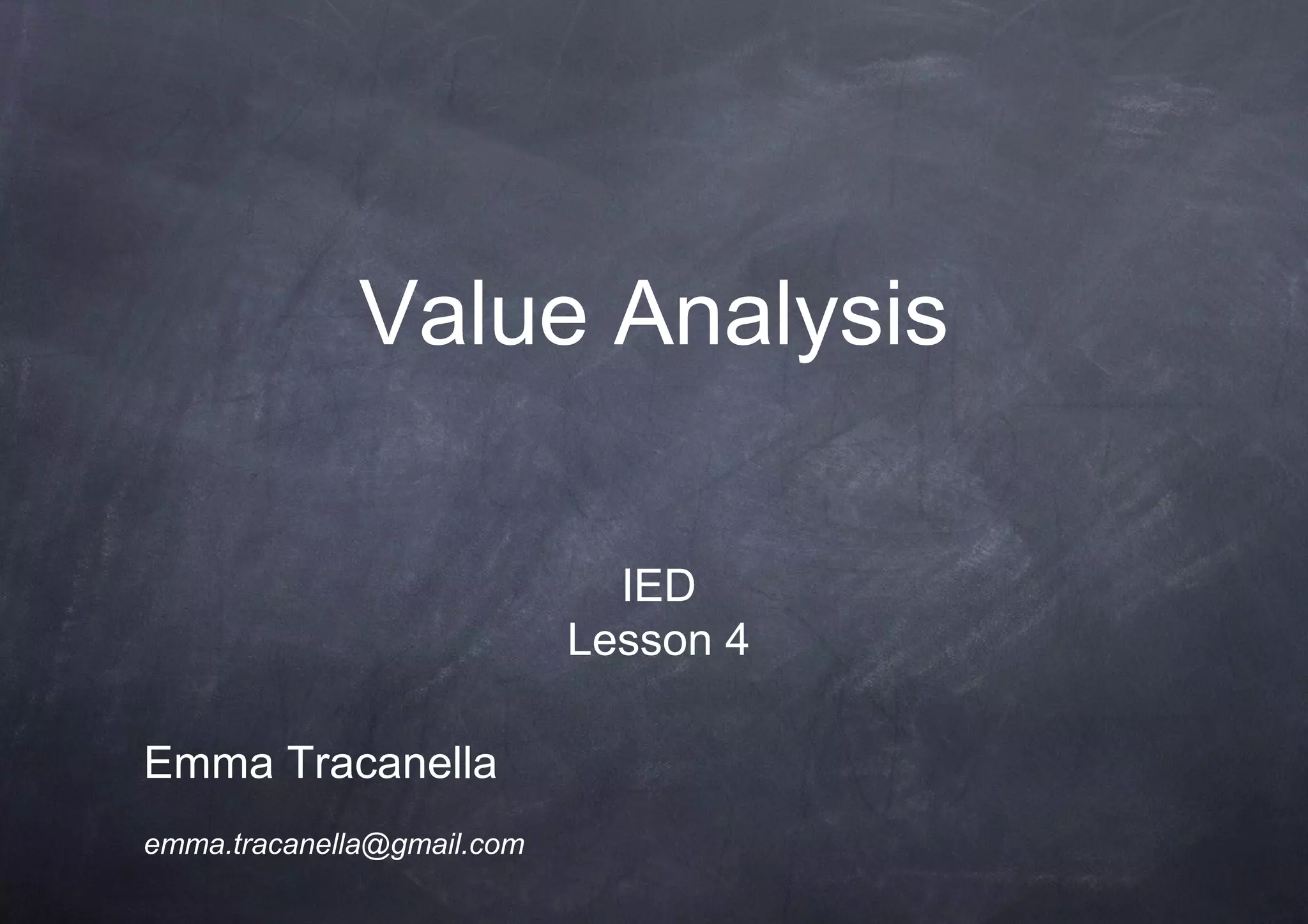 Value Analysis

IED
Lesson 4

Emma Tracanella

emma.tracanella@gmail.com